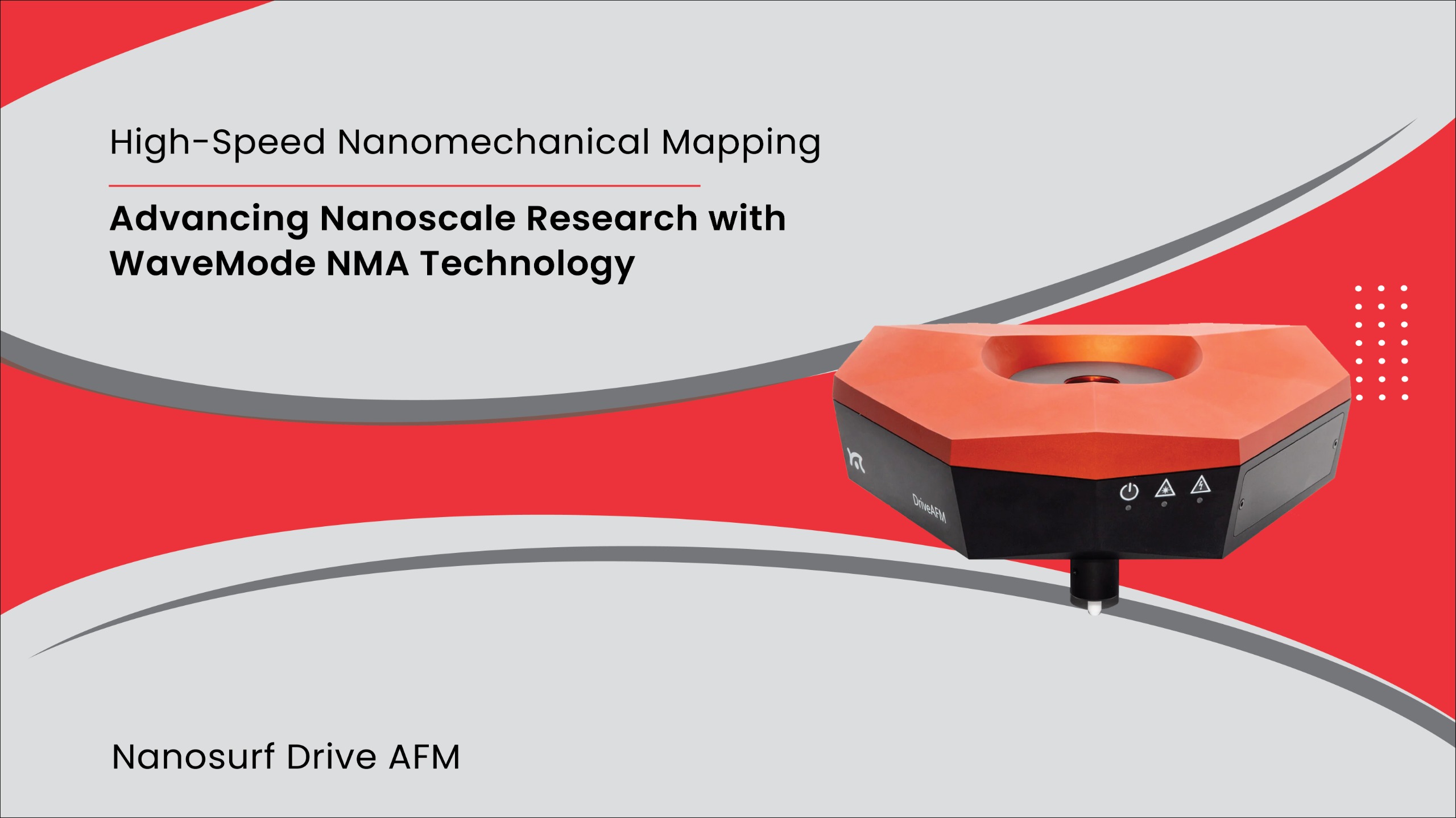 High-Speed Nanomechanical Mapping

Advancing Nanoscale Research with WaveMode NMA Technology

DriveAFM

Nanosurf Drive AFM